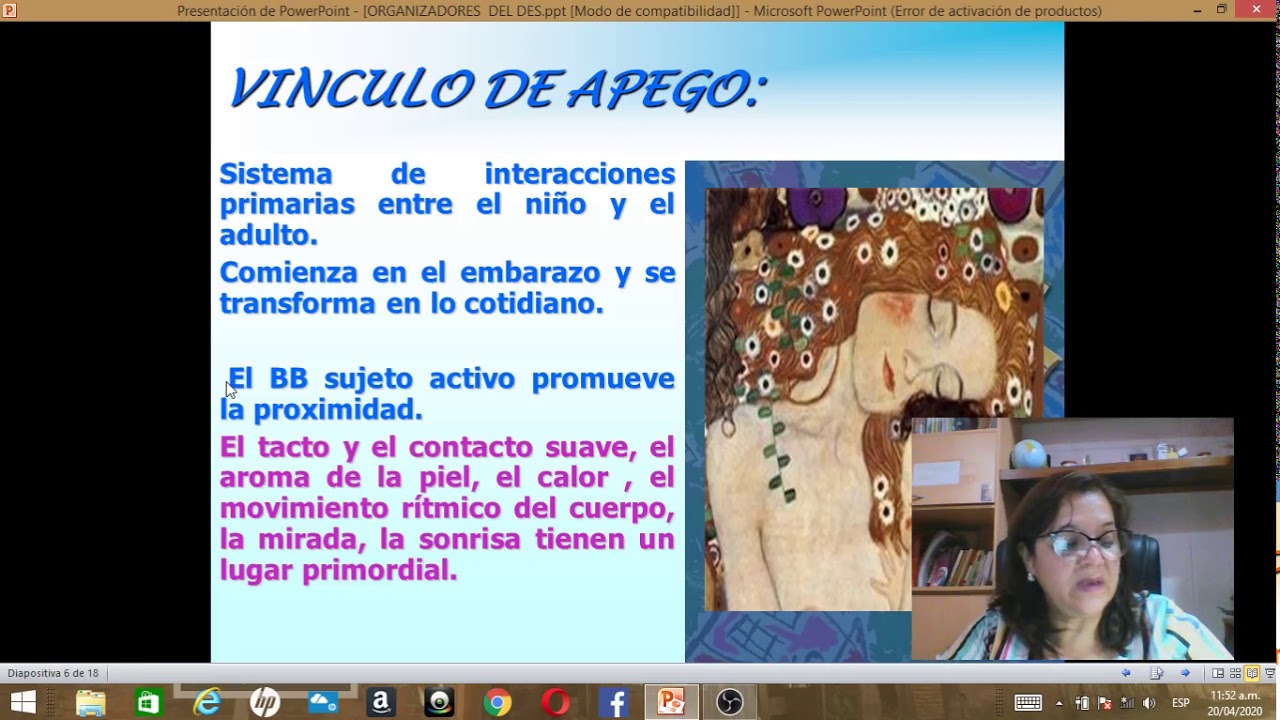 Presentación de PowerPoint - [ORGANIZADORES DEL DES.ppt [Modo de compatibilidad]] - Microsoft PowerPoint (Error de activación de productos)

VINCULO DE APEGO:

Sistema de interacciones primarias entre el niño y el adulto.

Comienza en el embarazo y se transforma en lo cotidiano.

El BB sujeto activo promueve la proximidad.

El tacto y el contacto suave, el aroma de la piel, el calor , el movimiento rítmico del cuerpo, la mirada, la sonrisa tienen un lugar primordial.

Diapositiva 6 de 18

ESP 11:52 a.m. 20/04/2020